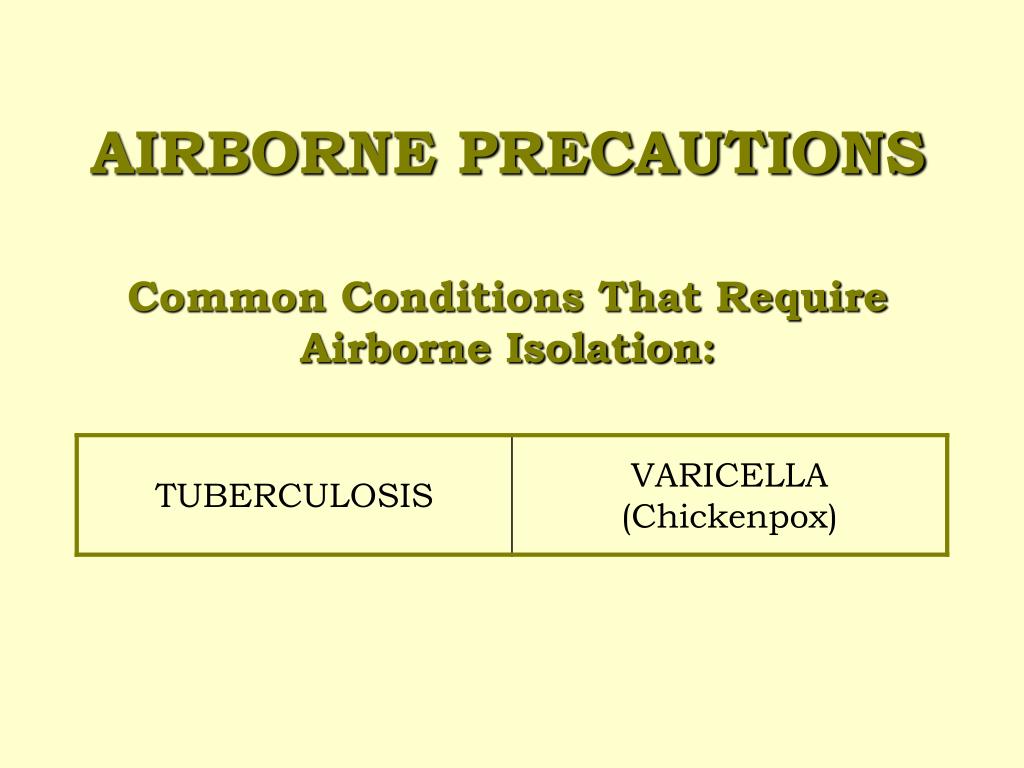 AIRBORNE PRECAUTIONS

Common Conditions That Require Airborne Isolation:

| TUBERCULOSIS | VARICELLA (Chickenpox) |
|---|---|